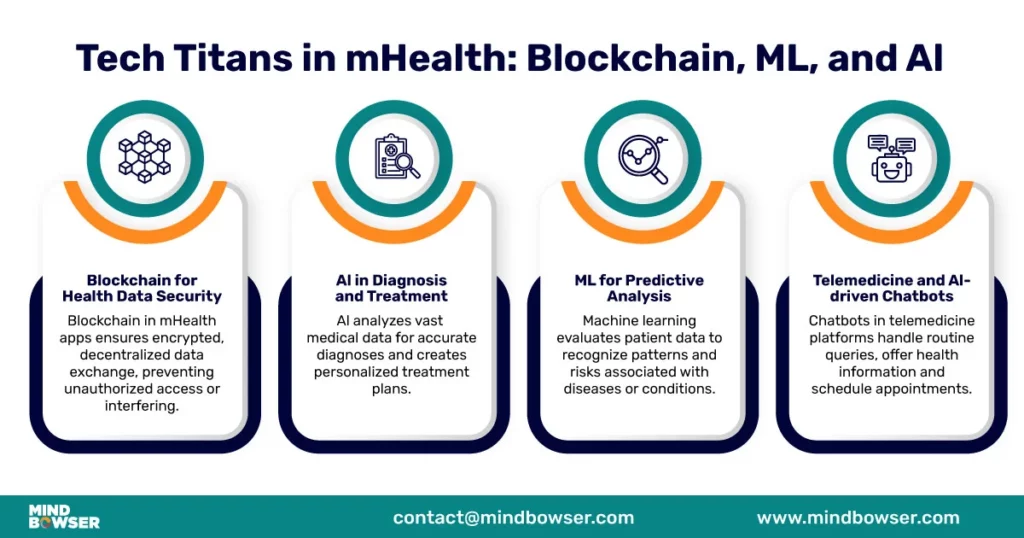 Tech Titans in mHealth: Blockchain, ML, and AI

Blockchain for Health Data Security

Blockchain in mHealth apps ensures encrypted, decentralized data exchange, preventing unauthorized access or interfering.

AI in Diagnosis and Treatment

AI analyzes vast medical data for accurate diagnoses and creates personalized treatment plans.

ML for Predictive Analysis

Machine learning evaluates patient data to recognize patterns and risks associated with diseases or conditions.

Telemedicine and AI-driven Chatbots

Chatbots in telemedicine platforms handle routine queries, offer health information and schedule appointments.

MIND BOWSER

contact@mindbowser.com

www.mindbowser.com